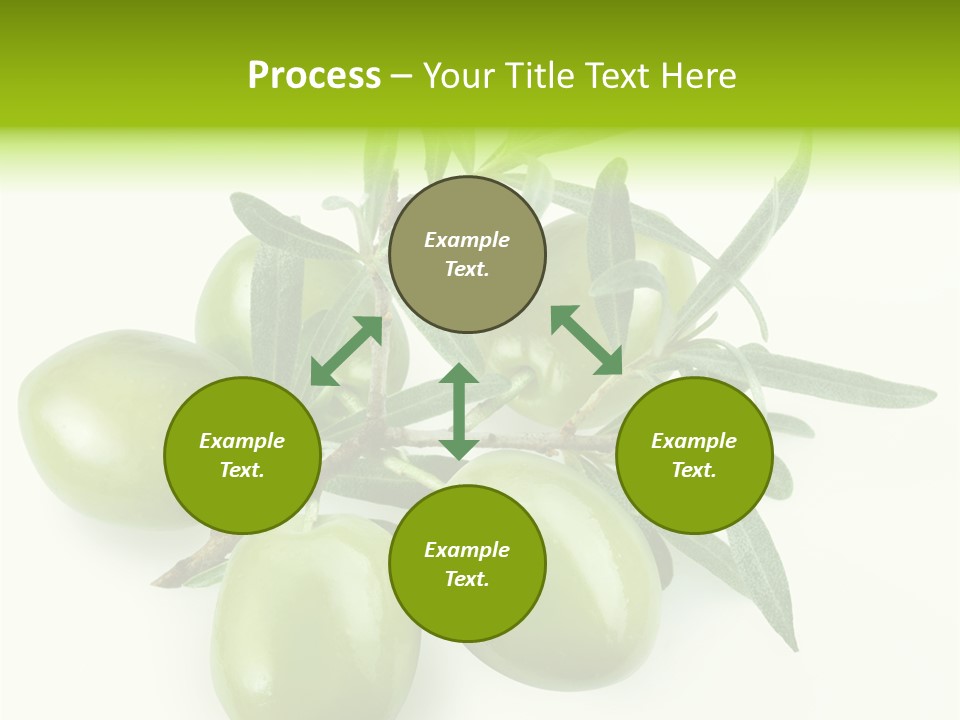 Process – Your Title Text Here

Example Text.

Example Text.

Example Text.

Example Text.